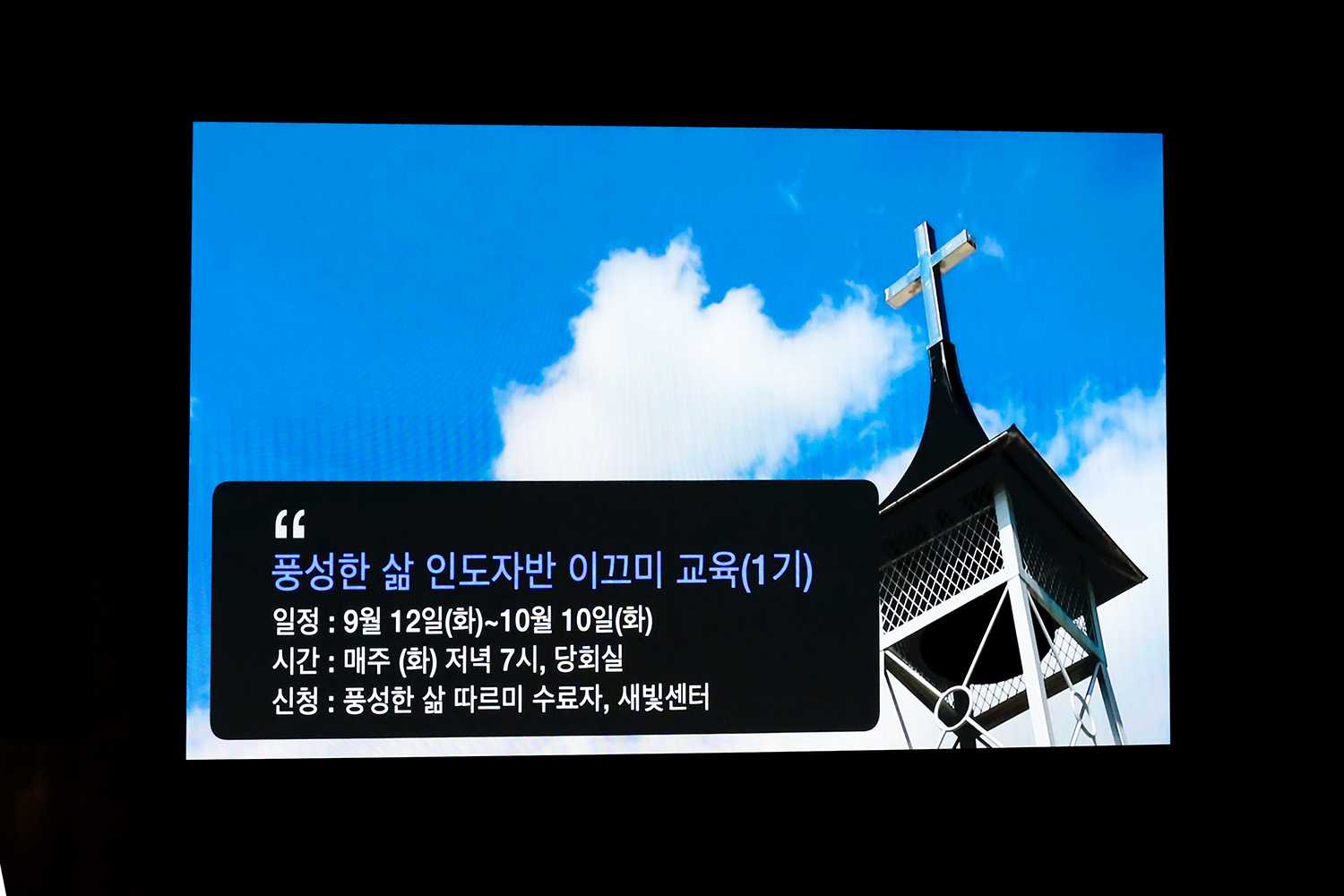 “
풍성한 삶 인도자반 이끄미 교육(1기)
일정 : 9월 12일(화)~10월 10일(화)
시간 : 매주 (화) 저녁 7시, 당회실
신청 : 풍성한 삶 따르미 수료자, 새빛센터